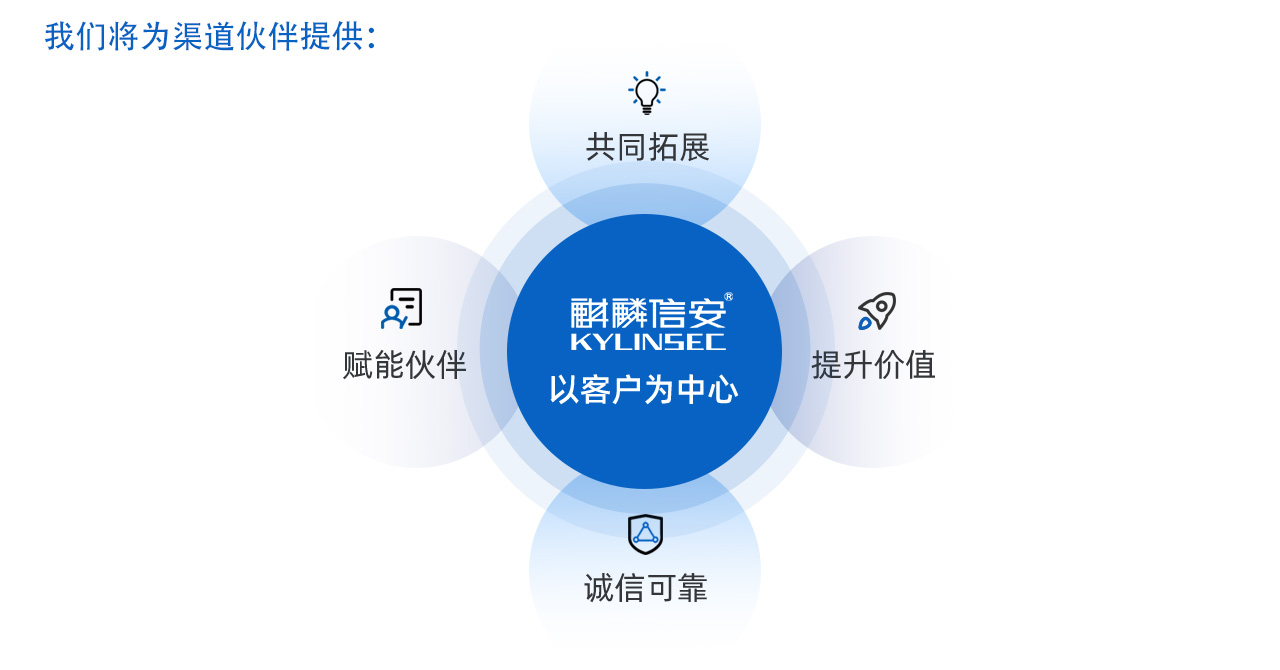 我们将为渠道伙伴提供：

共同拓展

赋能伙伴

麒麟信安®
KYLINSEC
以客户为中心

提升价值

诚信可靠